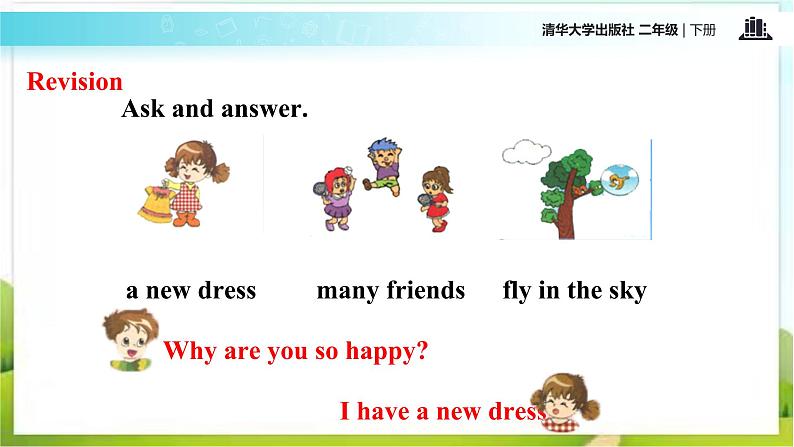 清华大学出版社 二年级 | 下册

Revision

Ask and answer.

a new dress many friends fly in the sky

Why are you so happy?

I have a new dress